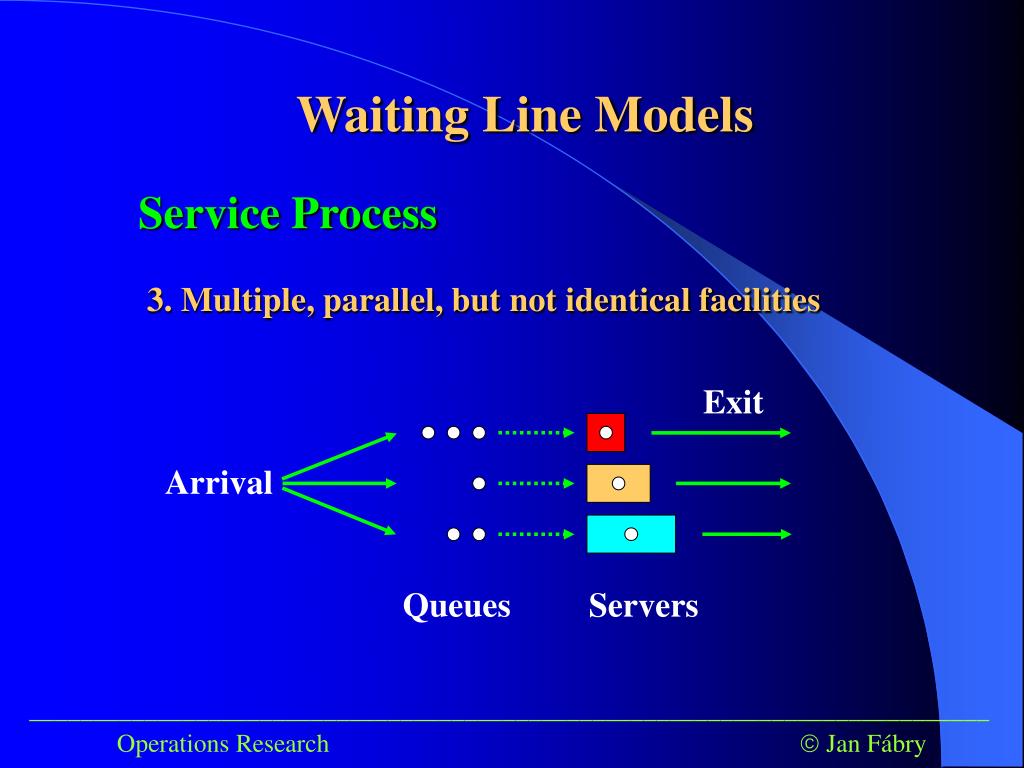 Waiting Line Models

Service Process

3. Multiple, parallel, but not identical facilities

Exit

Arrival

Queues

Servers

Operations Research

© Jan Fábry